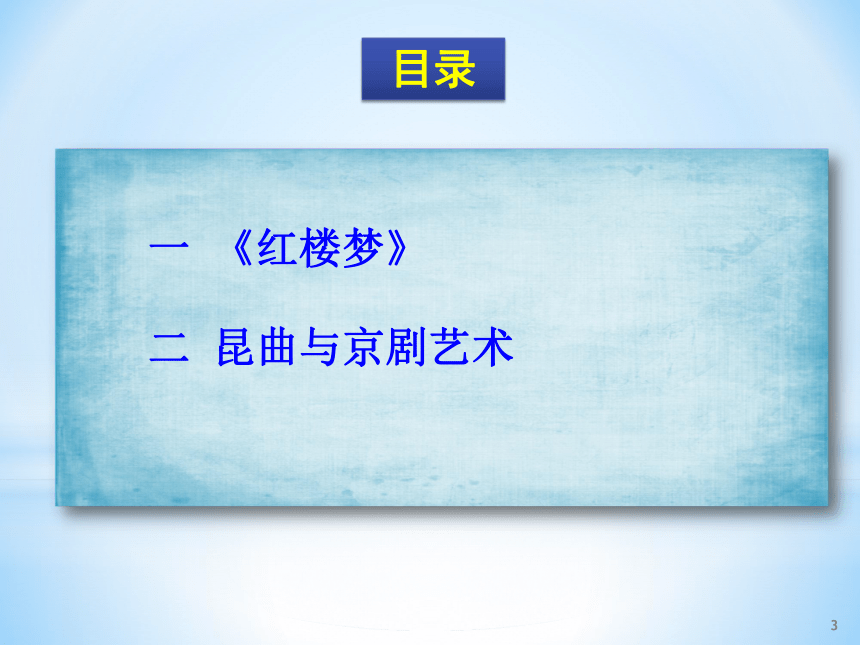 目录

一 《红楼梦》

二 昆曲与京剧艺术

3